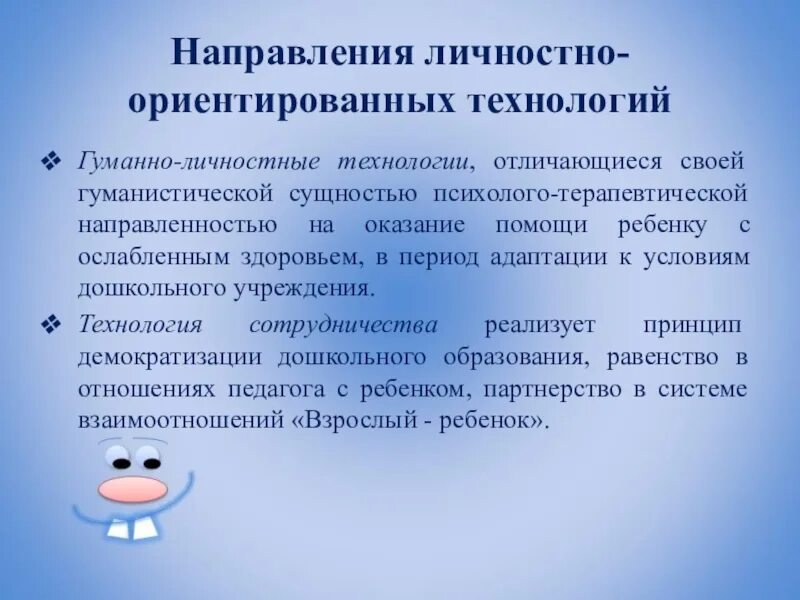 Направления личностно-ориентированных технологий

❖ Гуманно-личностные технологии, отличающиеся своей гуманистической сущностью психолого-терапевтической направленностью на оказание помощи ребенку с ослабленным здоровьем, в период адаптации к условиям дошкольного учреждения.

❖ Технология сотрудничества реализует принцип демократизации дошкольного образования, равенство в отношениях педагога с ребенком, партнерство в системе взаимоотношений «Взрослый - ребенок».